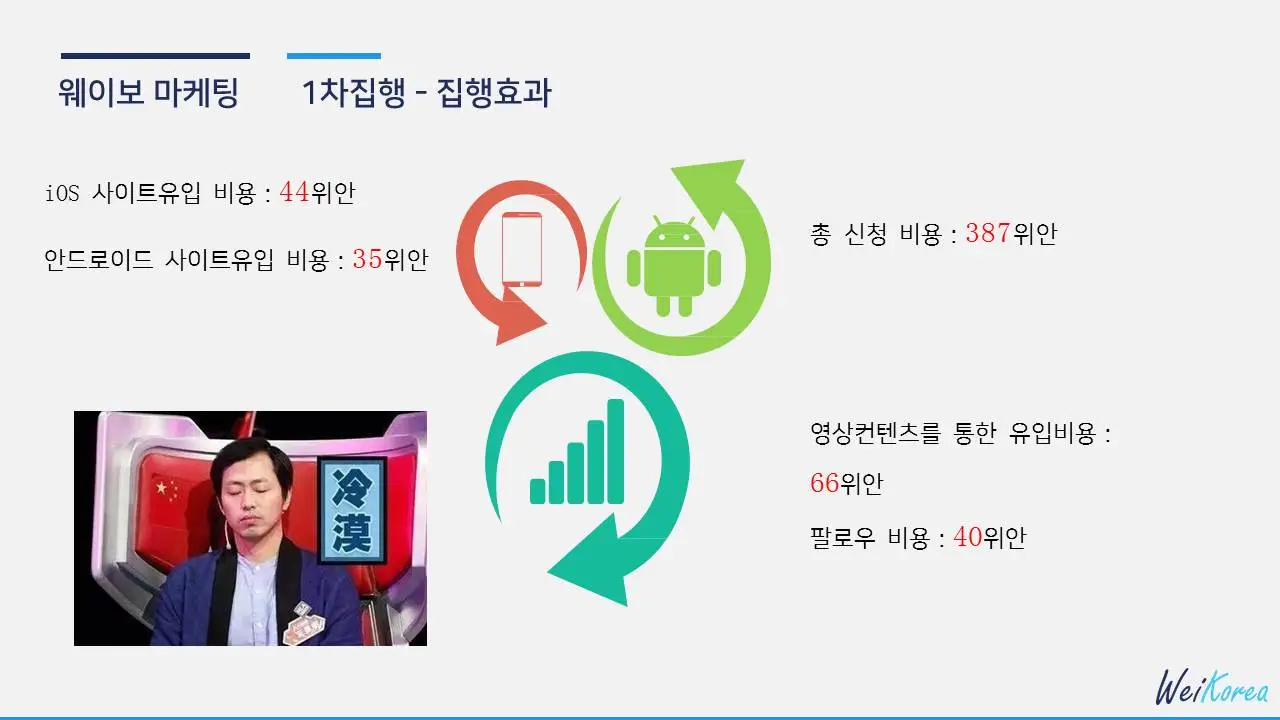 웨이보 마케팅

1차집행 - 집행효과

iOS 사이트유입 비용 : 44위안

안드로이드 사이트유입 비용 : 35위안

총 신청 비용 : 387위안

冷漠

영상컨텐츠를 통한 유입비용 :

66위안

팔로우 비용 : 40위안

WeiKorea